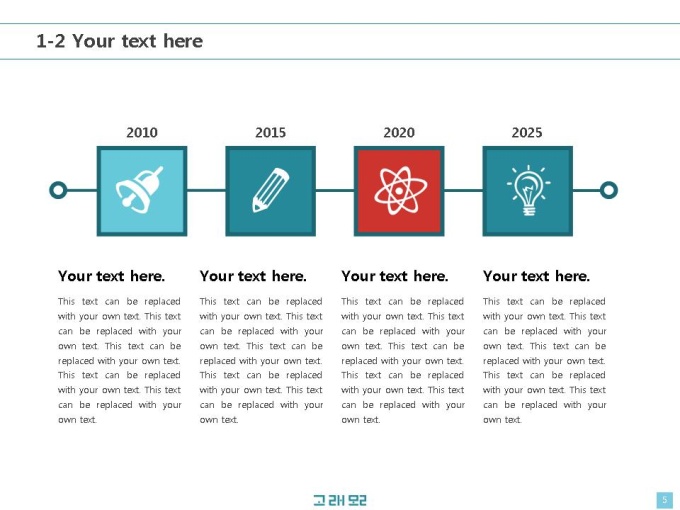 1-2 Your text here

2010

2015

2020

2025

Your text here.

This text can be replaced with your own text. This text can be replaced with your own text. This text can be replaced with your own text. This text can be replaced with your own text. This text can be replaced with your own text.

Your text here.

This text can be replaced with your own text. This text can be replaced with your own text. This text can be replaced with your own text. This text can be replaced with your own text. This text can be replaced with your own text.

Your text here.

This text can be replaced with your own text. This text can be replaced with your own text. This text can be replaced with your own text. This text can be replaced with your own text. This text can be replaced with your own text.

Your text here.

This text can be replaced with your own text. This text can be replaced with your own text. This text can be replaced with your own text. This text can be replaced with your own text. This text can be replaced with your own text.

그래모르

5